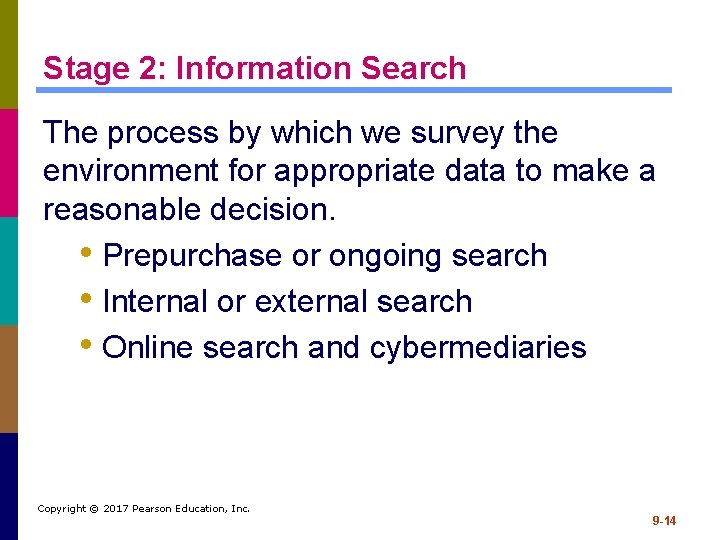 Stage 2: Information Search

The process by which we survey the environment for appropriate data to make a reasonable decision.

• Prepurchase or ongoing search
• Internal or external search
• Online search and cybermediaries

Copyright © 2017 Pearson Education, Inc.

9-14